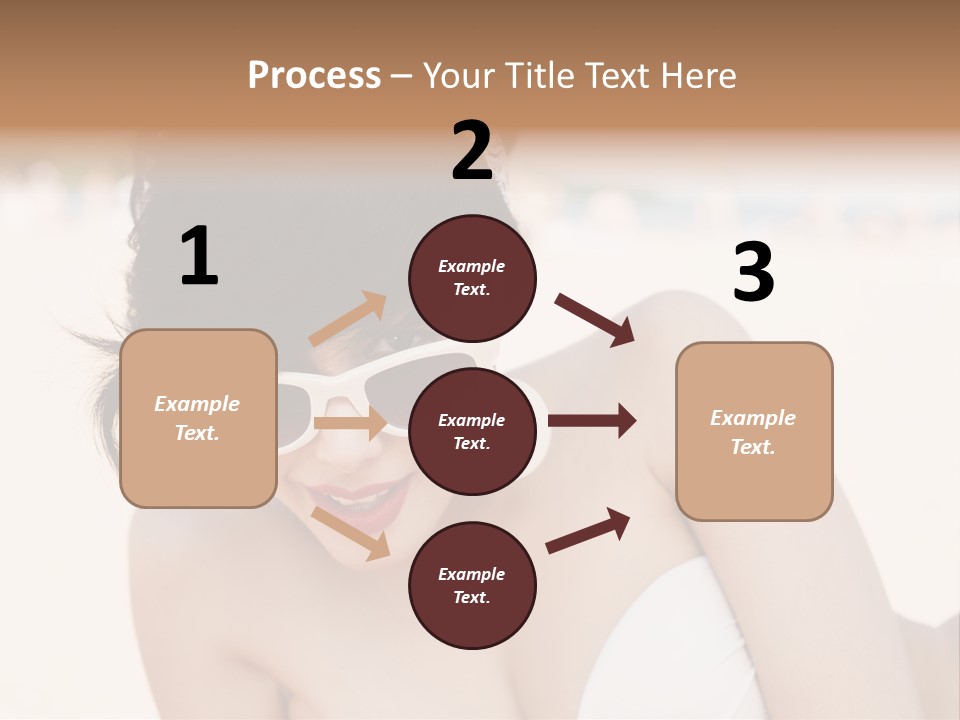 Process – Your Title Text Here

1

Example Text.

2

Example Text.

Example Text.

Example Text.

3

Example Text.